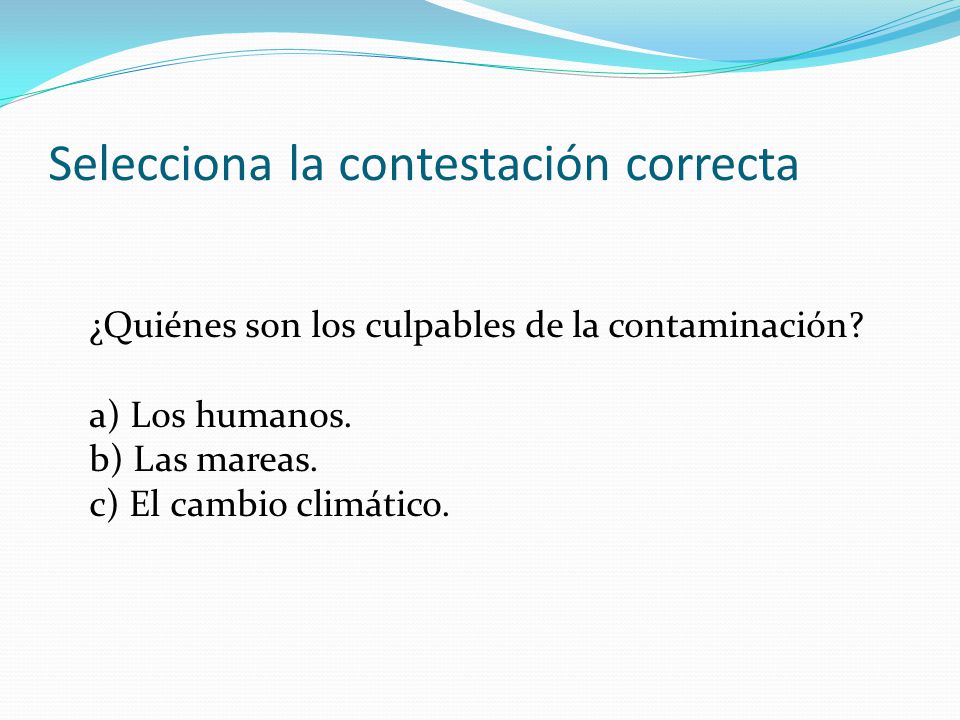 Selecciona la contestación correcta

¿Quiénes son los culpables de la contaminación?

a) Los humanos.
b) Las mareas.
c) El cambio climático.